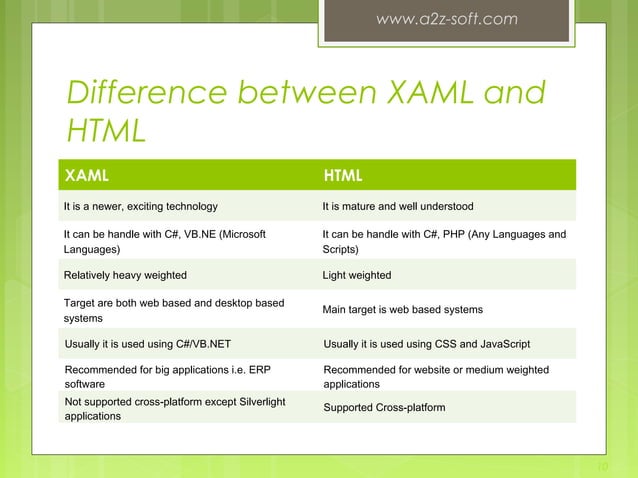 www.a2z-soft.com

Difference between XAML and HTML

| XAML | HTML |
|---|---|
| It is a newer, exciting technology | It is mature and well understood |
| It can be handle with C#, VB.NE (Microsoft Languages) | It can be handle with C#, PHP (Any Languages and Scripts) |
| Relatively heavy weighted | Light weighted |
| Target are both web based and desktop based systems | Main target is web based systems |
| Usually it is used using C#/VB.NET | Usually it is used using CSS and JavaScript |
| Recommended for big applications i.e. ERP software | Recommended for website or medium weighted applications |
| Not supported cross-platform except Silverlight applications | Supported Cross-platform |

10